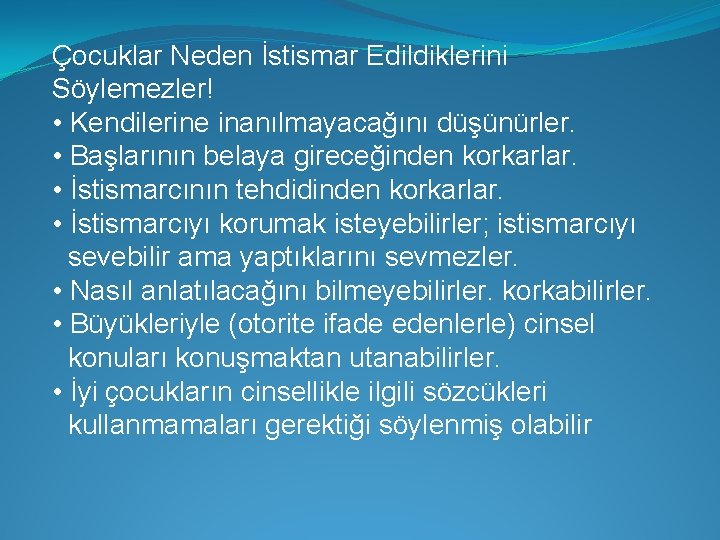 Çocuklar Neden İstismar Edildiklerini Söylemezler!

• Kendilerine inanılmayacağını düşünürler.
• Başlarının belaya gireceğinden korkarlar.
• İstismarcının tehdidinden korkarlar.
• İstismarcıyı korumak isteyebilirler; istismarcıyı sevebilir ama yaptıklarını sevmezler.
• Nasıl anlatılacağını bilmeyebilirler. korkabilirler.
• Büyükleriyle (otorite ifade edenlerle) cinsel konuları konuşmaktan utanabilirler.
• İyi çocukların cinsellikle ilgili sözcükleri kullanmamaları gerektiği söylenmiş olabilir